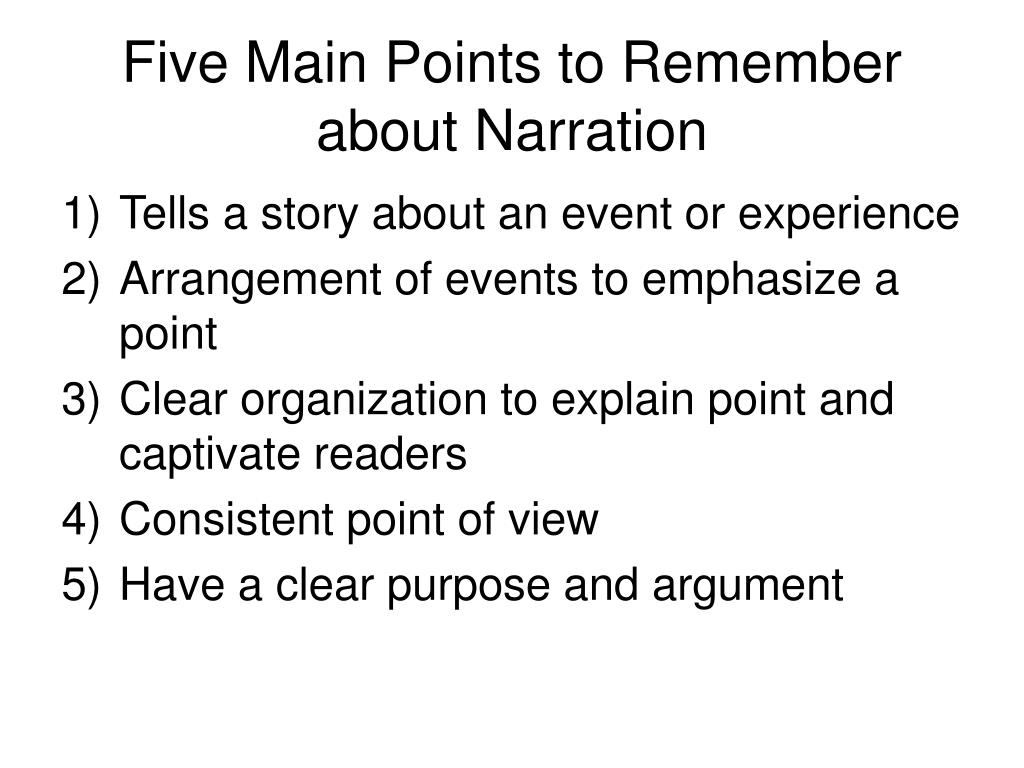 Five Main Points to Remember about Narration

1) Tells a story about an event or experience
2) Arrangement of events to emphasize a point
3) Clear organization to explain point and captivate readers
4) Consistent point of view
5) Have a clear purpose and argument